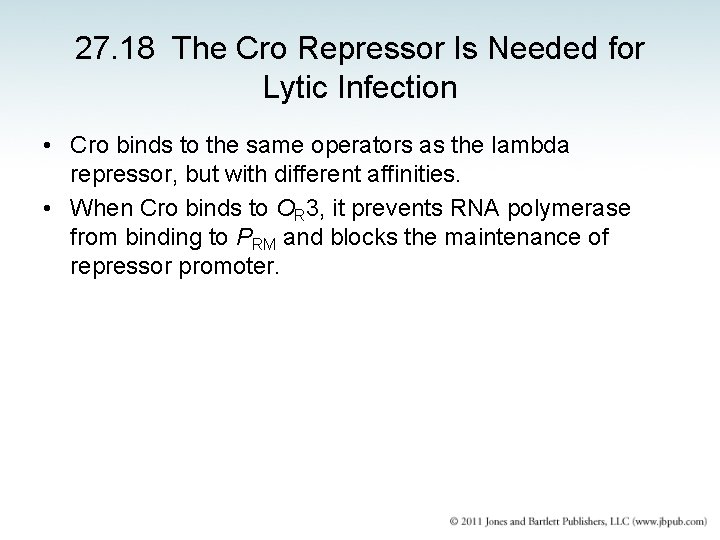 27.18 The Cro Repressor Is Needed for Lytic Infection

• Cro binds to the same operators as the lambda repressor, but with different affinities.

• When Cro binds to $O_R3$, it prevents RNA polymerase from binding to $P_{RM}$ and blocks the maintenance of repressor promoter.

© 2011 Jones and Bartlett Publishers, LLC (www.jbpub.com)